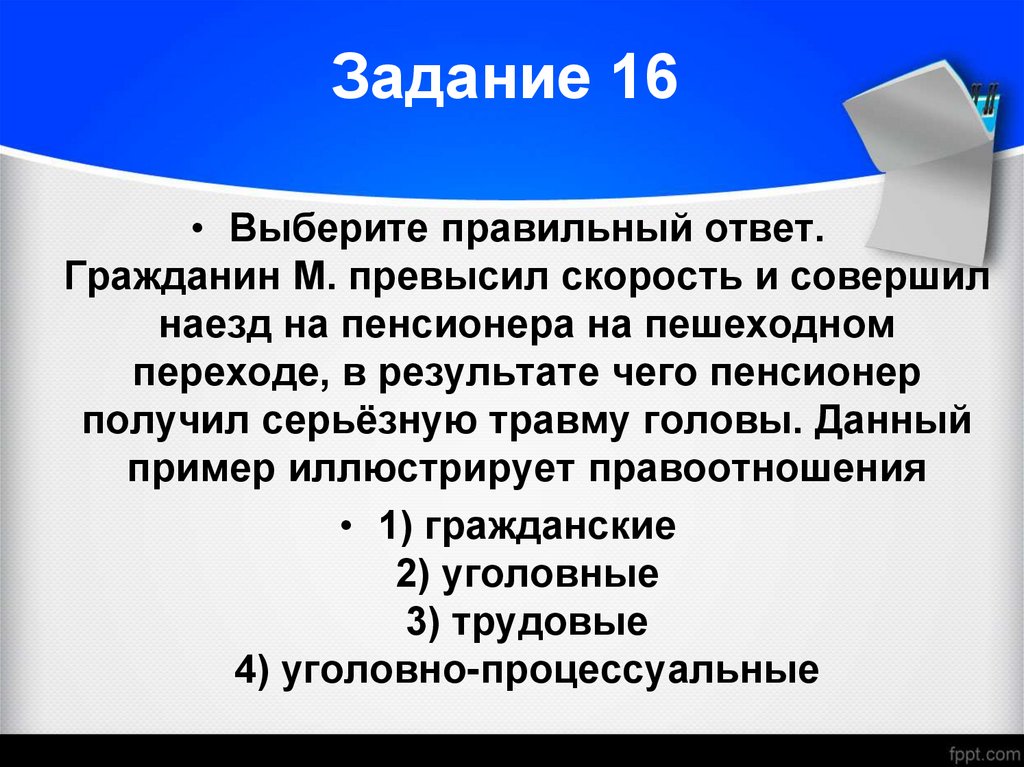 Задание 16

• Выберите правильный ответ. Гражданин М. превысил скорость и совершил наезд на пенсионера на пешеходном переходе, в результате чего пенсионер получил серьёзную травму головы. Данный пример иллюстрирует правоотношения

• 1) гражданские
2) уголовные
3) трудовые
4) уголовно-процессуальные

fppt.com